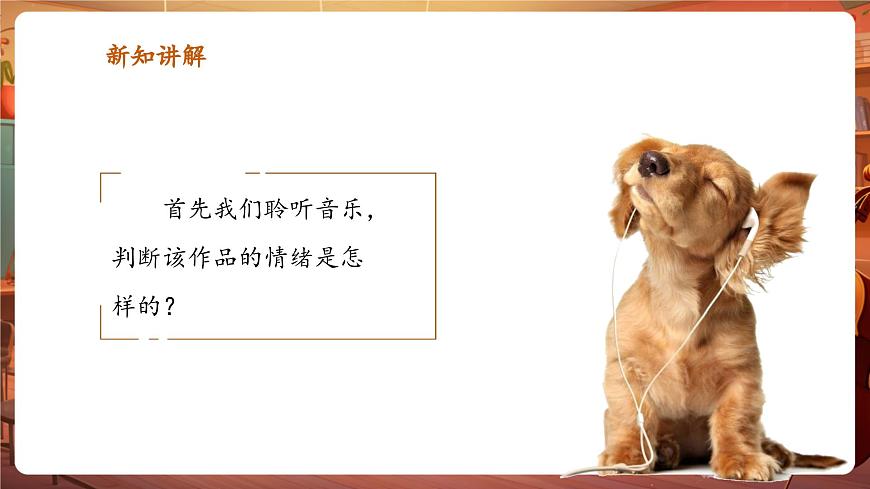 新知讲解

首先我们聆听音乐，判断该作品的情绪是怎样的？